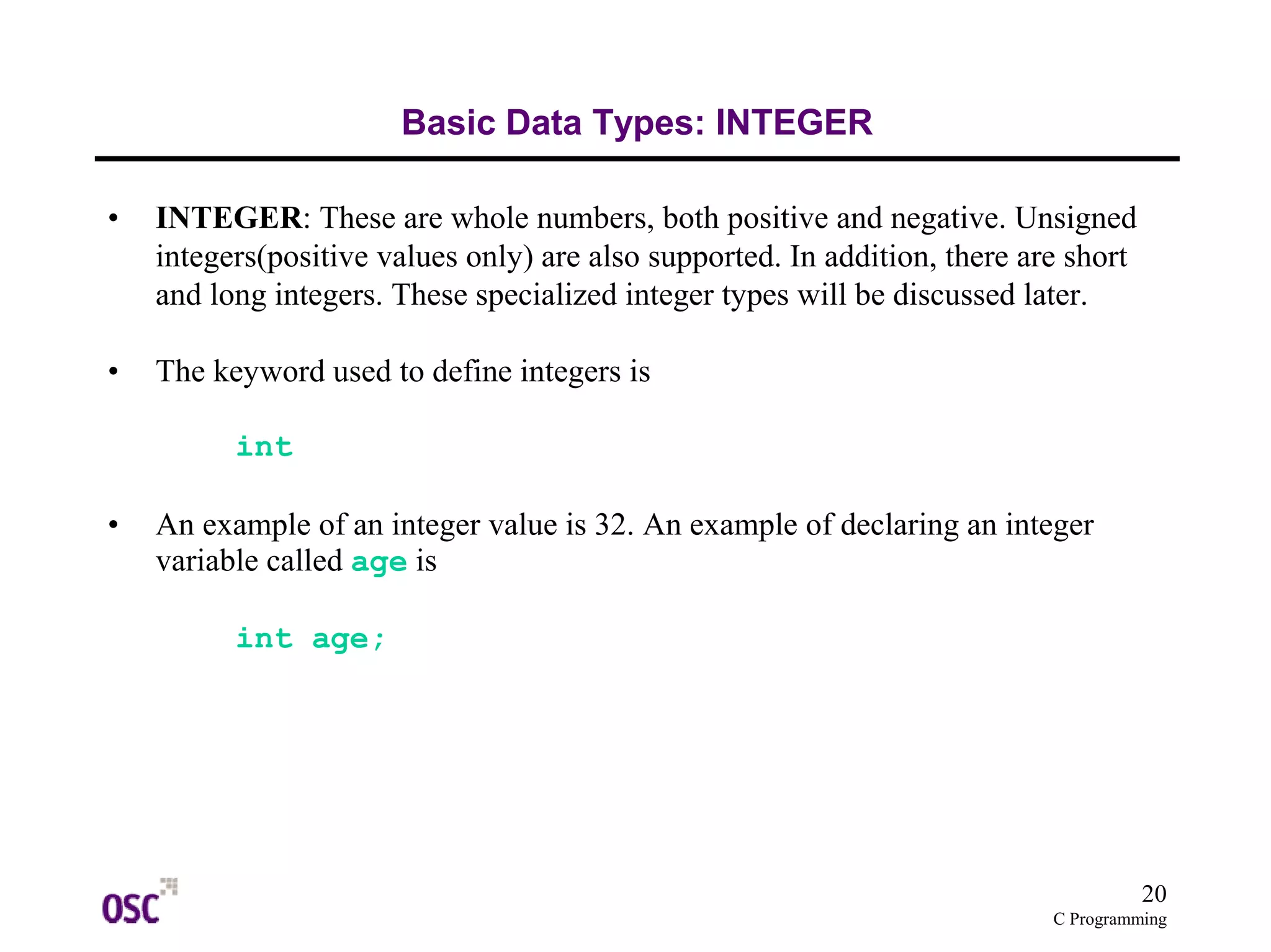 Basic Data Types: INTEGER

• INTEGER: These are whole numbers, both positive and negative. Unsigned integers(positive values only) are also supported. In addition, there are short and long integers. These specialized integer types will be discussed later.

• The keyword used to define integers is

int

• An example of an integer value is 32. An example of declaring an integer variable called age is

int age;

OSC

20
C Programming